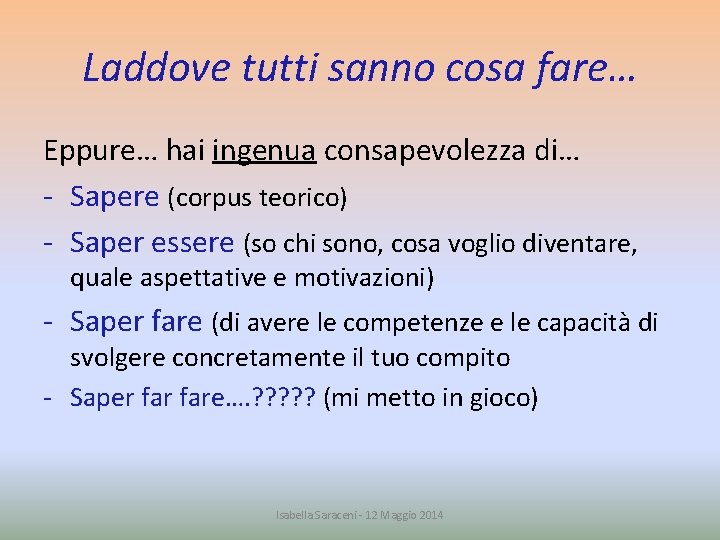 Laddove tutti sanno cosa fare…

Eppure… hai ingenua consapevolezza di…

- Sapere (corpus teorico)
- Saper essere (so chi sono, cosa voglio diventare, quale aspettative e motivazioni)
- Saper fare (di avere le competenze e le capacità di svolgere concretamente il tuo compito
- Saper far fare….????? (mi metto in gioco)

Isabella Saraceni - 12 Maggio 2014